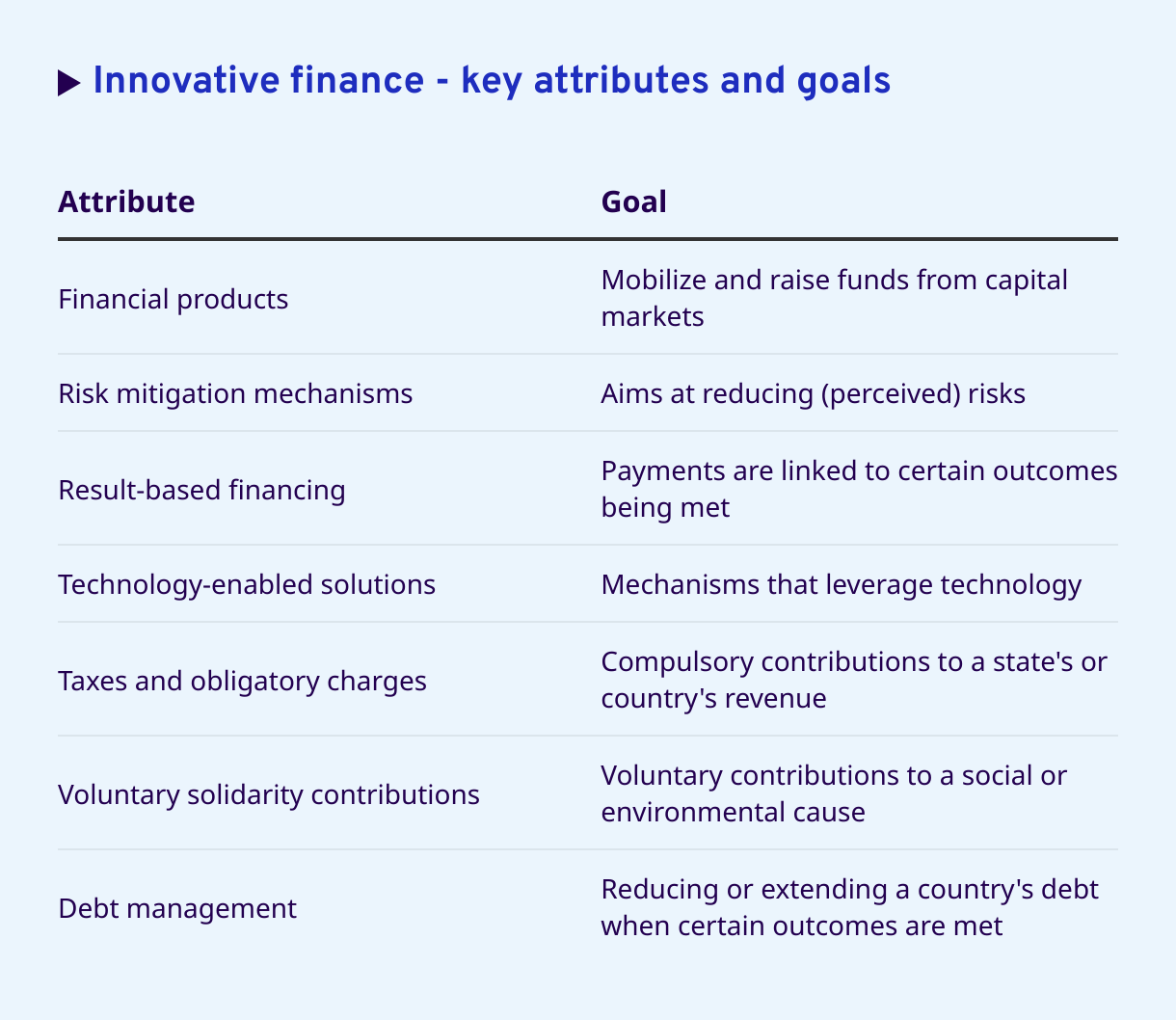 Innovative finance - key attributes and goals

| Attribute | Goal |
|---|---|
| Financial products | Mobilize and raise funds from capital markets |
| Risk mitigation mechanisms | Aims at reducing (perceived) risks |
| Result-based financing | Payments are linked to certain outcomes being met |
| Technology-enabled solutions | Mechanisms that leverage technology |
| Taxes and obligatory charges | Compulsory contributions to a state's or country's revenue |
| Voluntary solidarity contributions | Voluntary contributions to a social or environmental cause |
| Debt management | Reducing or extending a country's debt when certain outcomes are met |